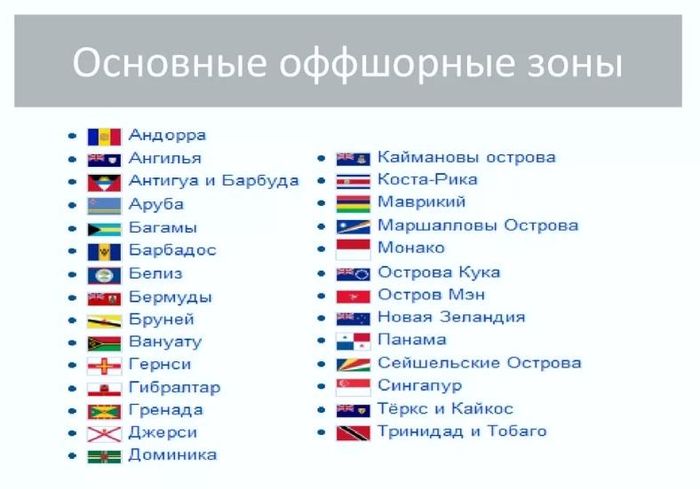 Основные оффшорные зоны

- Андорра
- Ангилья
- Антигуа и Барбуда
- Аруба
- Багамы
- Барбадос
- Белиз
- Бермуды
- Бруней
- Вануату
- Гернси
- Гибралтар
- Гренада
- Джерси
- Доминика

- Каймановы острова
- Коста-Рика
- Маврикий
- Маршалловы Острова
- Монако
- Острова Кука
- Остров Мэн
- Новая Зеландия
- Панама
- Сейшельские Острова
- Сингапур
- Тёркс и Кайкос
- Тринидад и Тобаго